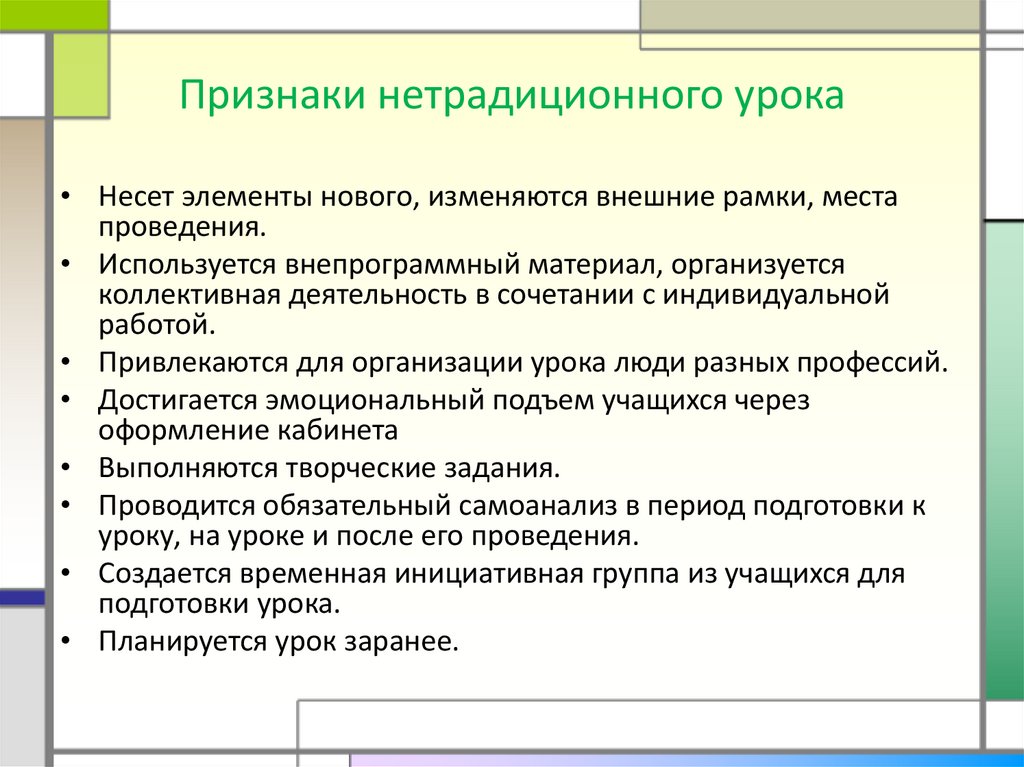 Признаки нетрадиционного урока

• Несет элементы нового, изменяются внешние рамки, места проведения.
• Используется внепрограммный материал, организуется коллективная деятельность в сочетании с индивидуальной работой.
• Привлекаются для организации урока люди разных профессий.
• Достигается эмоциональный подъем учащихся через оформление кабинета
• Выполняются творческие задания.
• Проводится обязательный самоанализ в период подготовки к уроку, на уроке и после его проведения.
• Создается временная инициативная группа из учащихся для подготовки урока.
• Планируется урок заранее.